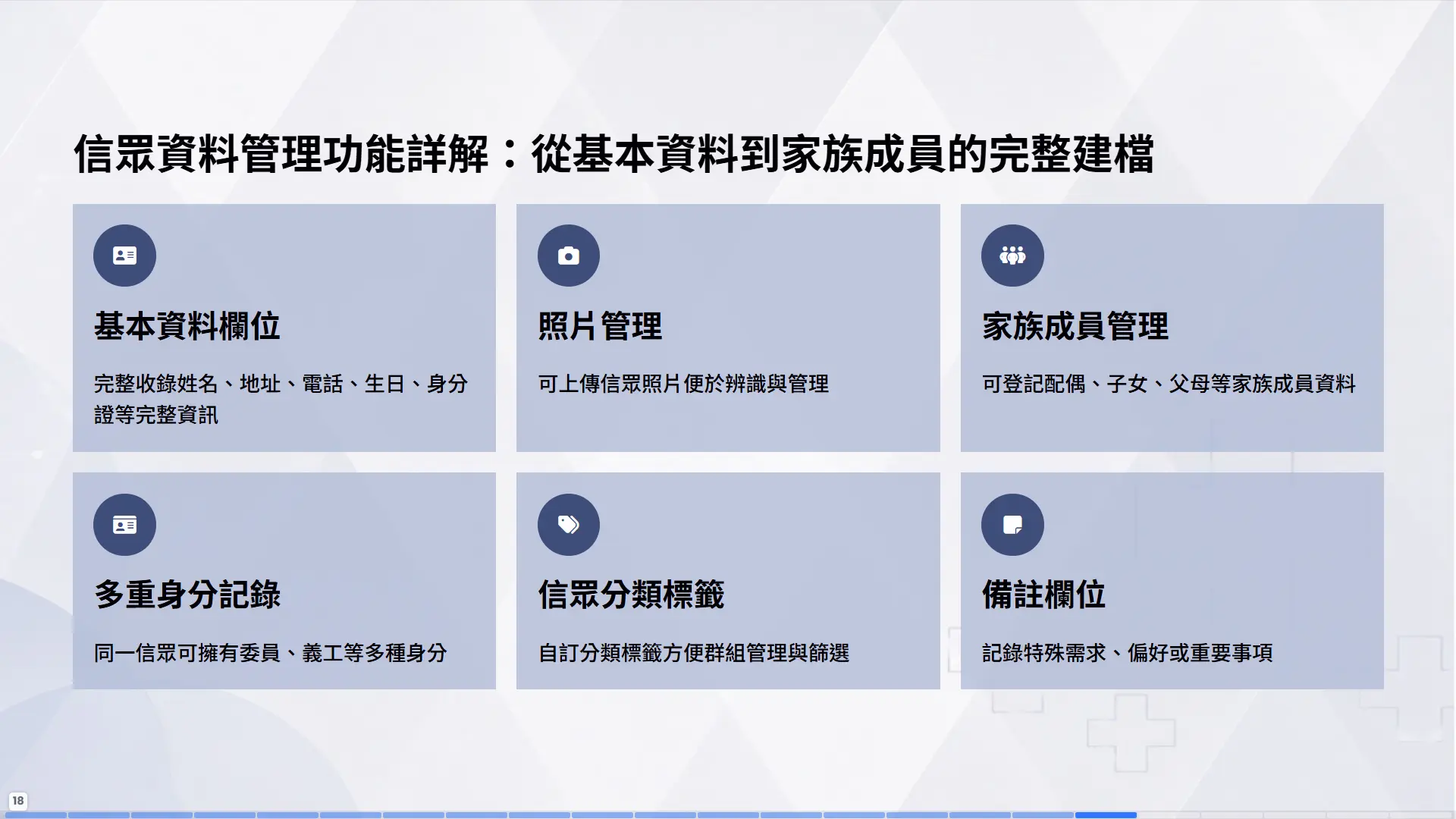 信眾資料管理功能詳解：從基本資料到家族成員的完整建檔

基本資料欄位

完整收錄姓名、地址、電話、生日、身分證等完整資訊

照片管理

可上傳信眾照片便於辨識與管理

家族成員管理

可登記配偶、子女、父母等家族成員資料

多重身分記錄

同一信眾可擁有委員、義工等多種身分

信眾分類標籤

自訂分類標籤方便群組管理與篩選

備註欄位

記錄特殊需求、偏好或重要事項

18